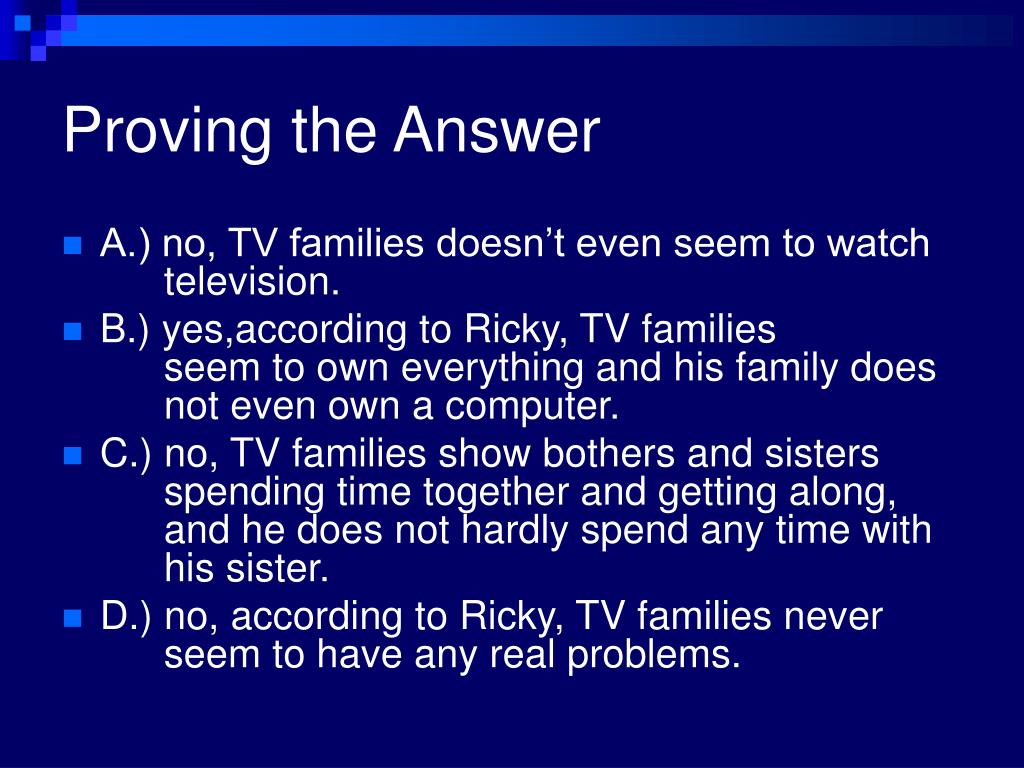 Proving the Answer

A.) no, TV families doesn’t even seem to watch television.

B.) yes,according to Ricky, TV families seem to own everything and his family does not even own a computer.

C.) no, TV families show bothers and sisters spending time together and getting along, and he does not hardly spend any time with his sister.

D.) no, according to Ricky, TV families never seem to have any real problems.